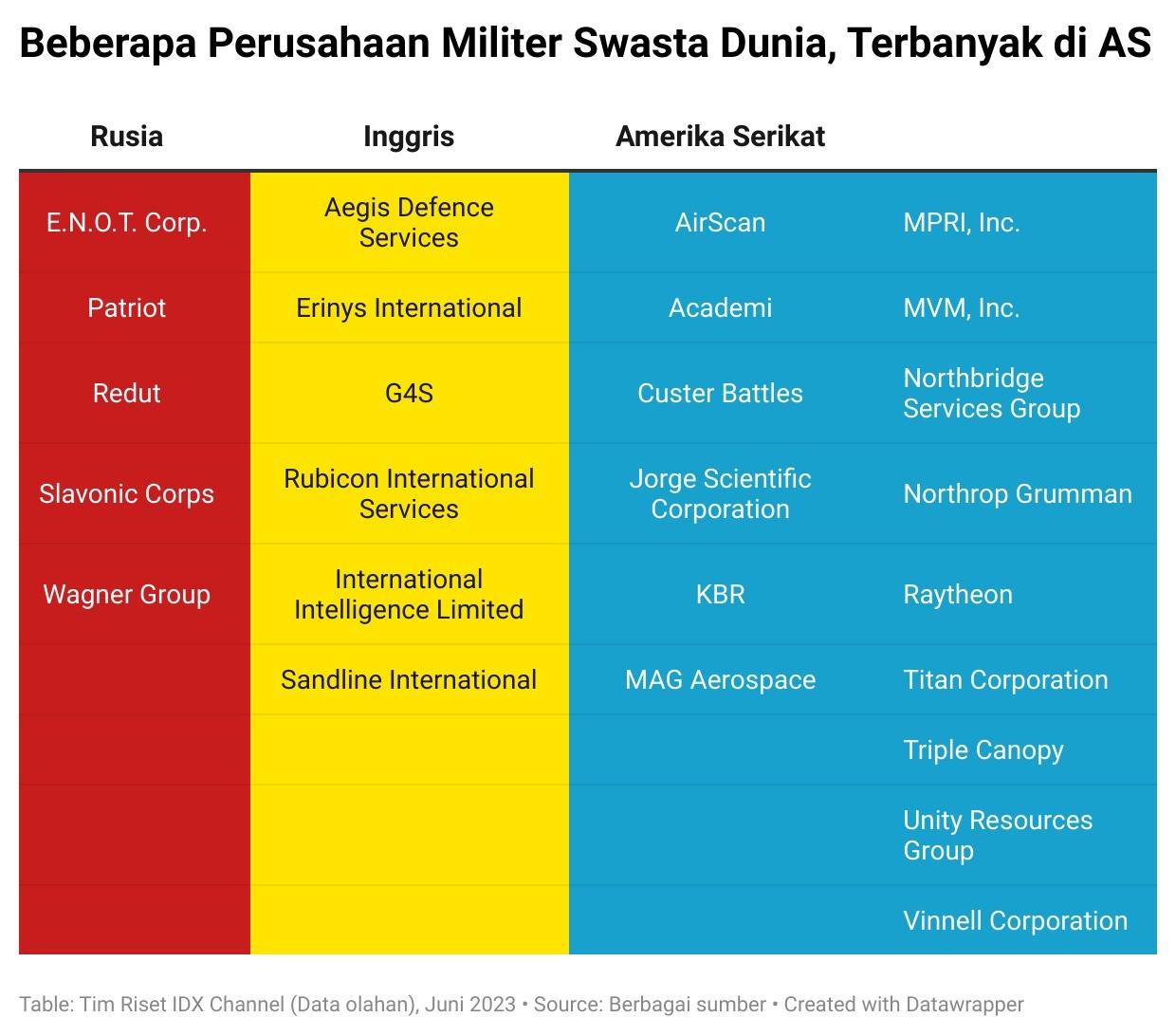 Beberapa Perusahaan Militer Swasta Dunia, Terbanyak di AS

| Rusia | Inggris | Amerika Serikat | |
|---|---|---|---|
| E.N.O.T. Corp. | Aegis Defence Services | AirScan | MPRI, Inc. |
| Patriot | Erinys International | Academi | MVM, Inc. |
| Redut | G4S | Custer Battles | Northbridge Services Group |
| Slavonic Corps | Rubicon International Services | Jorge Scientific Corporation | Northrop Grumman |
| Wagner Group | International Intelligence Limited | KBR | Raytheon |
| | Sandline International | MAG Aerospace | Titan Corporation |
| | | | Triple Canopy |
| | | | Unity Resources Group |
| | | | Vinnell Corporation |

Table: Tim Riset IDX Channel (Data olahan), Juni 2023 • Source: Berbagai sumber • Created with Datawrapper